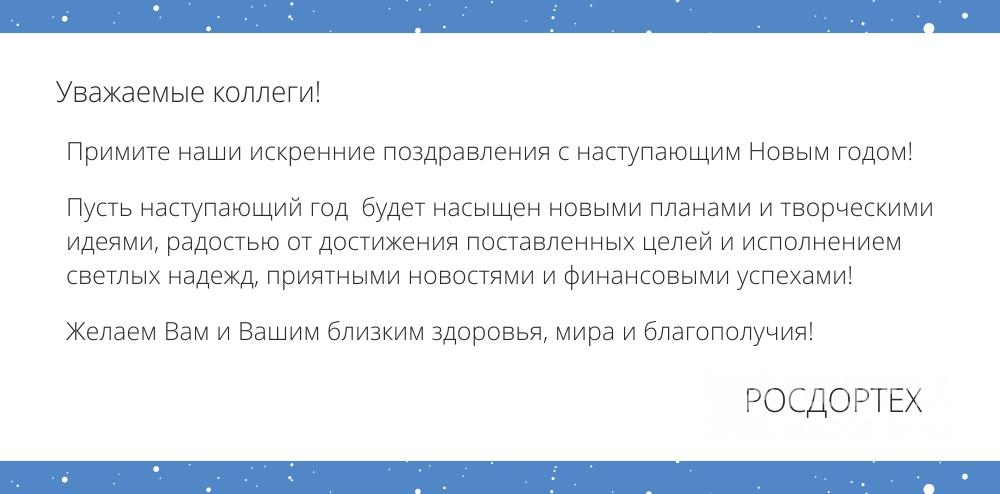 Уважаемые коллеги!

Примите наши искренние поздравления с наступающим Новым годом!

Пусть наступающий год  будет насыщен новыми планами и творческими идеями, радостью от достижения поставленных целей и исполнением светлых надежд, приятными новостями и финансовыми успехами!

Желаем Вам и Вашим близким здоровья, мира и благополучия!

РОСДОРТЕХ